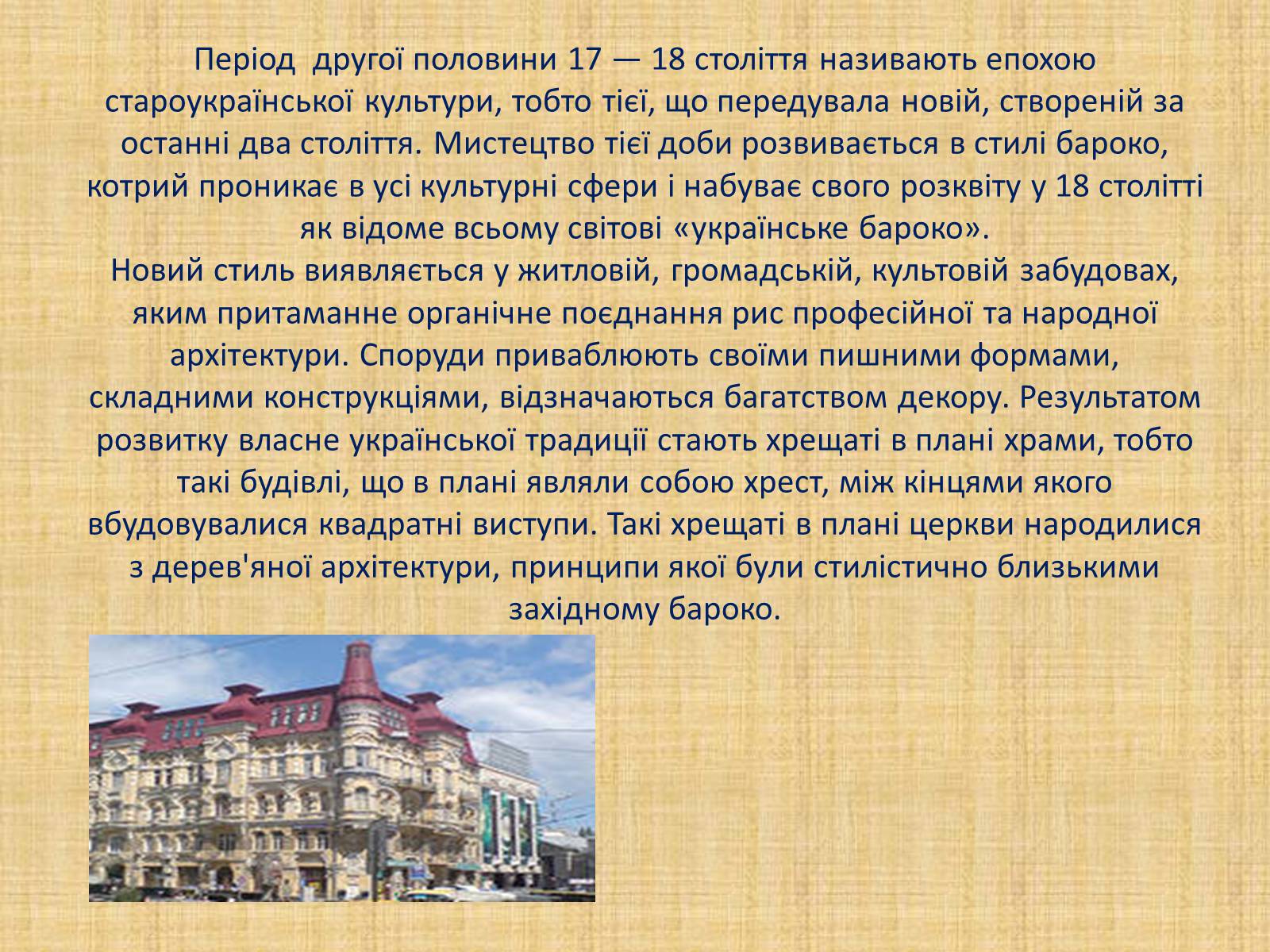 Період другої половини 17 — 18 століття називають епохою староукраїнської культури, тобто тієї, що передувала новій, створеній за останні два століття. Мистецтво тієї доби розвивається в стилі бароко, котрий проникає в усі культурні сфери і набуває свого розквіту у 18 столітті як відоме всьому світові «українське бароко».
Новий стиль виявляється у житловій, громадській, культовій забудовах, яким притаманне органічне поєднання рис професійної та народної архітектури. Споруди приваблюють своїми пишними формами, складними конструкціями, відзначаються багатством декору. Результатом розвитку власне української традиції стають хрещаті в плані храми, тобто такі будівлі, що в плані являли собою хрест, між кінцями якого вбудовувалися квадратні виступи. Такі хрещаті в плані церкви народилися з дерев'яної архітектури, принципи якої були стилістично близькими західному бароко.